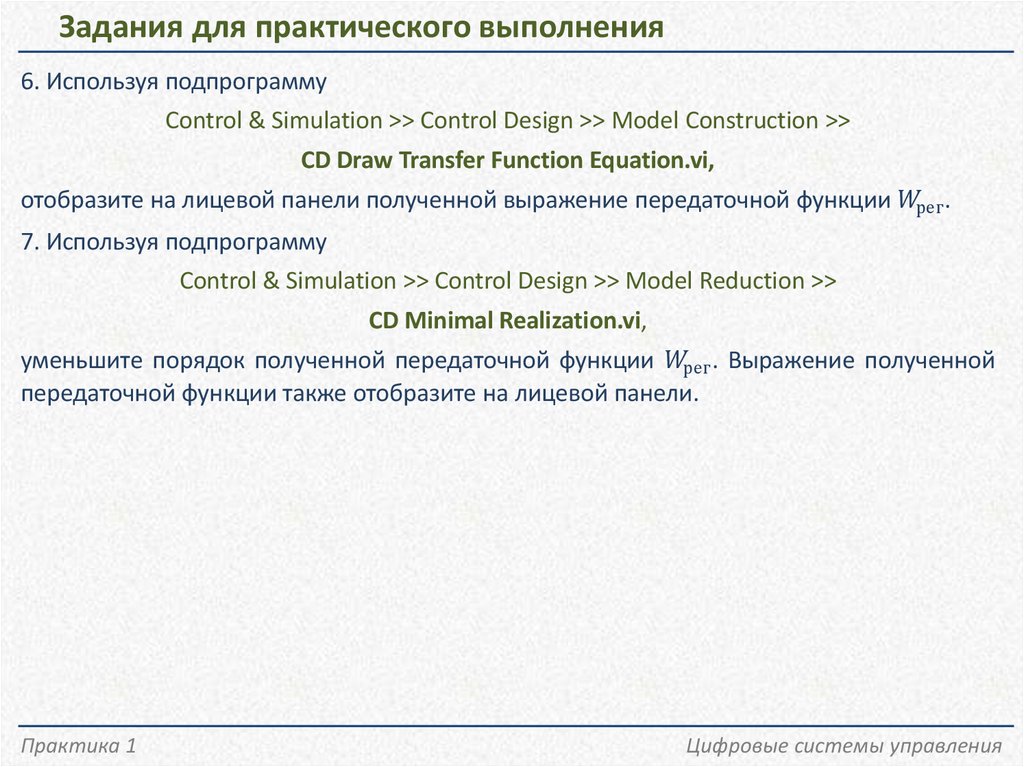 Задания для практического выполнения

6. Используя подпрограмму

Control & Simulation >> Control Design >> Model Construction >>

CD Draw Transfer Function Equation.vi,

отобразите на лицевой панели полученной выражение передаточной функции $W_{\text{рег}}$.

7. Используя подпрограмму

Control & Simulation >> Control Design >> Model Reduction >>

CD Minimal Realization.vi,

уменьшите порядок полученной передаточной функции $W_{\text{рег}}$. Выражение полученной передаточной функции также отобразите на лицевой панели.

Практика 1

Цифровые системы управления